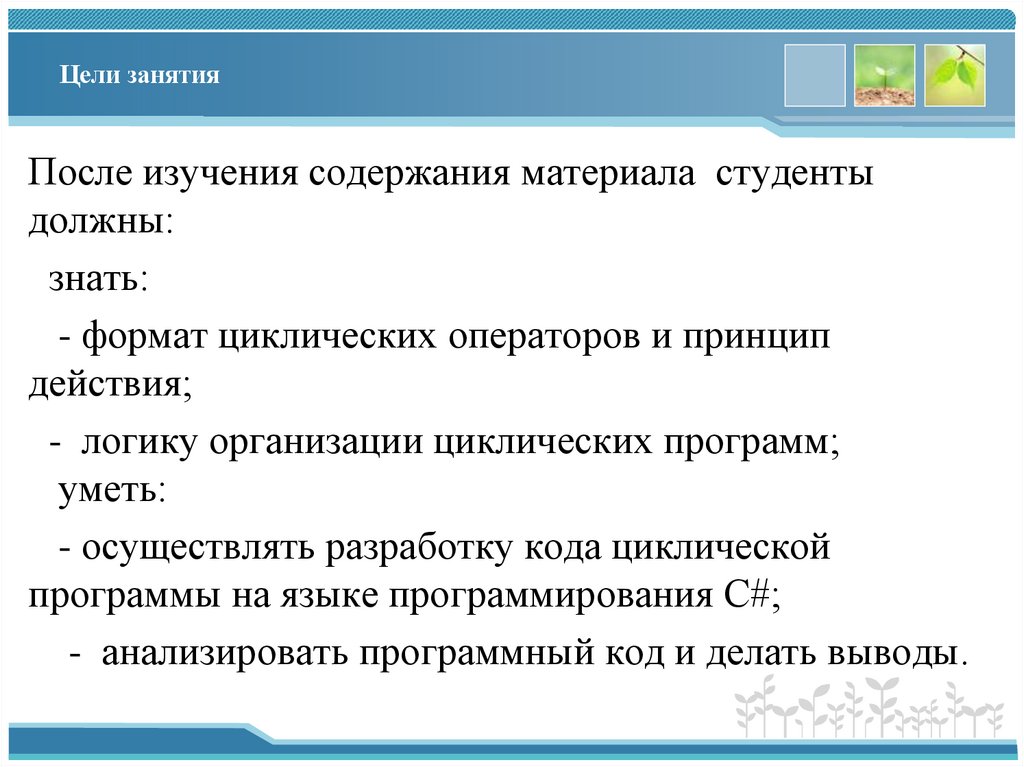 Цели занятия

После изучения содержания материала студенты должны:

знать:

- формат циклических операторов и принцип действия;

- логику организации циклических программ;
уметь:

- осуществлять разработку кода циклической программы на языке программирования C#;

- анализировать программный код и делать выводы.